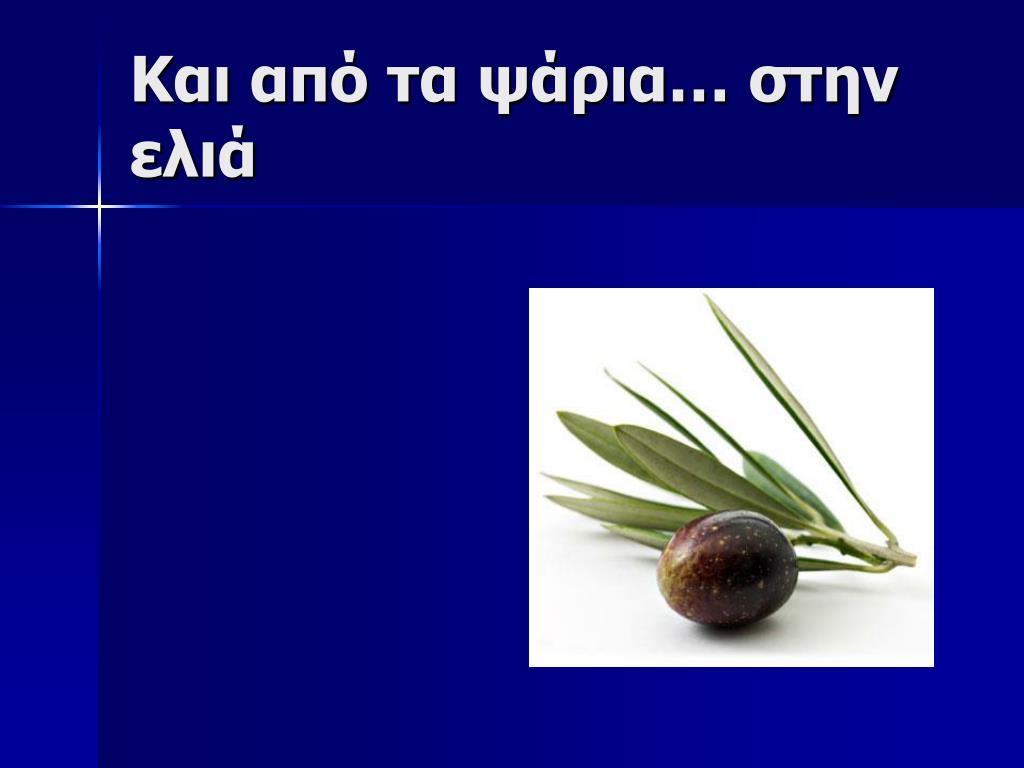 Και από τα ψάρια… στην ελιά